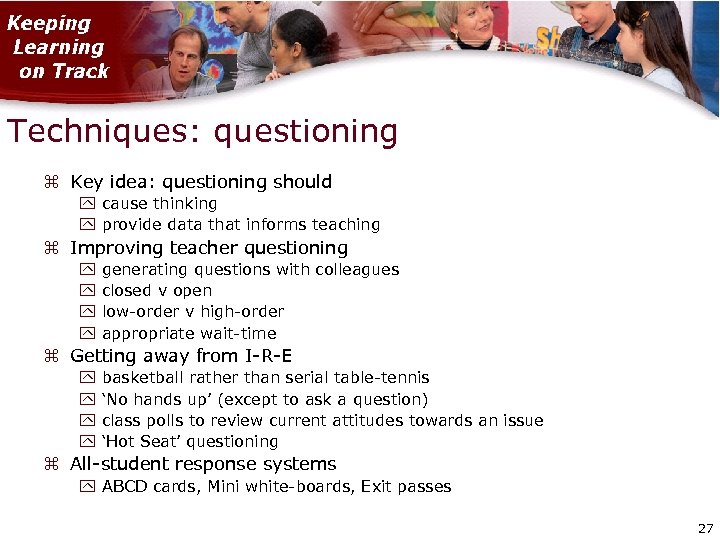 Keeping Learning on Track

Techniques: questioning

⌘ Key idea: questioning should
 cause thinking
 provide data that informs teaching
⌘ Improving teacher questioning
 generating questions with colleagues
 closed v open
 low-order v high-order
 appropriate wait-time
⌘ Getting away from I-R-E
 basketball rather than serial table-tennis
 'No hands up' (except to ask a question)
 class polls to review current attitudes towards an issue
 'Hot Seat' questioning
⌘ All-student response systems
 ABCD cards, Mini white-boards, Exit passes

27